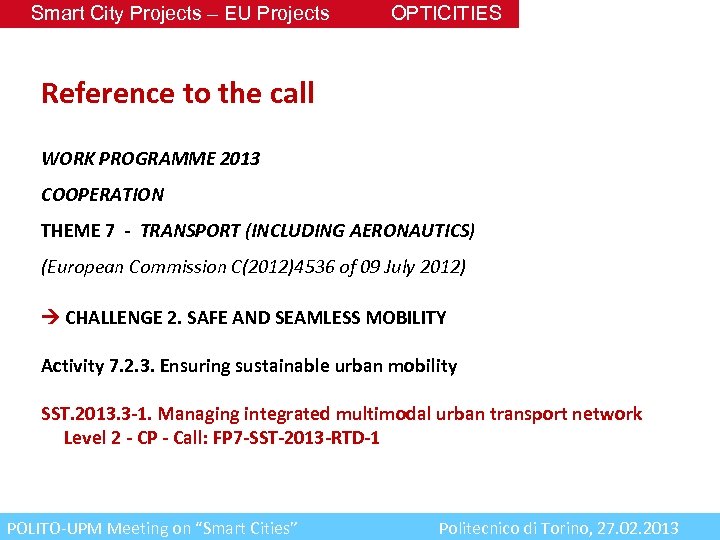 Smart City Projects – EU Projects OPTICITIES

Reference to the call

WORK PROGRAMME 2013

COOPERATION

THEME 7 - TRANSPORT (INCLUDING AERONAUTICS)

(European Commission C(2012)4536 of 09 July 2012)

→ CHALLENGE 2. SAFE AND SEAMLESS MOBILITY

Activity 7.2.3. Ensuring sustainable urban mobility

SST.2013.3-1. Managing integrated multimodal urban transport network
Level 2 - CP - Call: FP7-SST-2013-RTD-1

POLITO-UPM Meeting on "Smart Cities" Politecnico di Torino, 27.02.2013